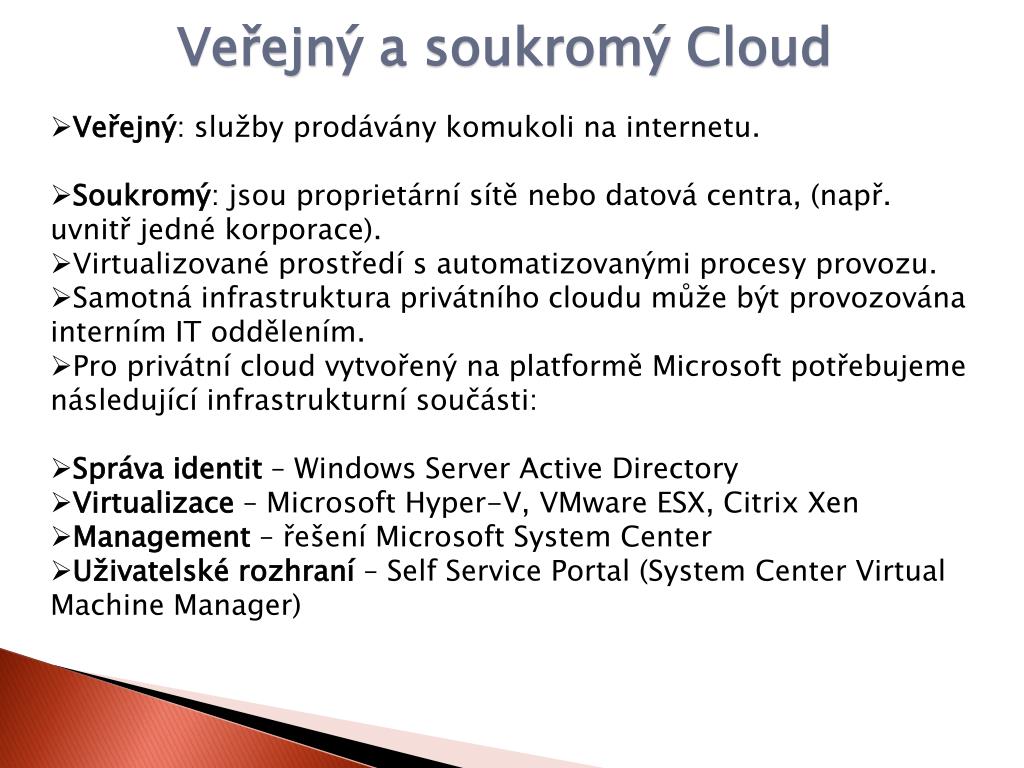 Veřejný a soukromý Cloud

➢Veřejný: služby prodávány komukoli na internetu.

➢Soukromý: jsou proprietární sítě nebo datová centra, (např. uvnitř jedné korporace).
➢Virtualizované prostředí s automatizovanými procesy provozu.
➢Samotná infrastruktura privátního cloudu může být provozována interním IT oddělením.
➢Pro privátní cloud vytvořený na platformě Microsoft potřebujeme následující infrastrukturní součásti:

➢Správa identit – Windows Server Active Directory
➢Virtualizace – Microsoft Hyper-V, VMware ESX, Citrix Xen
➢Management – řešení Microsoft System Center
➢Uživatelské rozhraní – Self Service Portal (System Center Virtual Machine Manager)